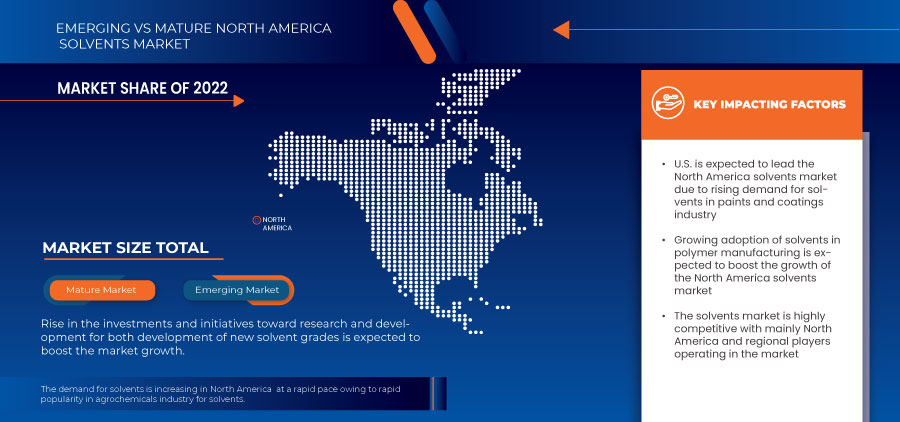 EMERGING VS MATURE NORTH AMERICA SOLVENTS MARKET

MARKET SHARE OF 2022

NORTH AMERICA

MARKET SIZE TOTAL

Mature Market

Emerging Market

Rise in the investments and initiatives toward research and development for both development of new solvent grades is expected to boost the market growth.

The demand for solvents is increasing in North America at a rapid pace owing to rapid popularity in agrochemicals industry for solvents.

KEY IMPACTING FACTORS

• U.S. is expected to lead the North America solvents market due to rising demand for solvents in paints and coatings industry

• Growing adoption of solvents in polymer manufacturing is expected to boost the growth of the North America solvents market

• The solvents market is highly competitive with mainly North America and regional players operating in the market